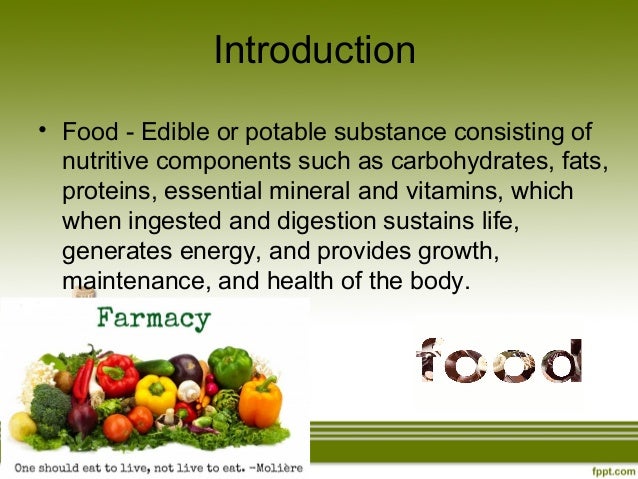 Introduction

• Food - Edible or potable substance consisting of nutritive components such as carbohydrates, fats, proteins, essential mineral and vitamins, which when ingested and digestion sustains life, generates energy, and provides growth, maintenance, and health of the body.

Farmacy

One should eat to live, not live to eat. -Molière

food

fppt.com